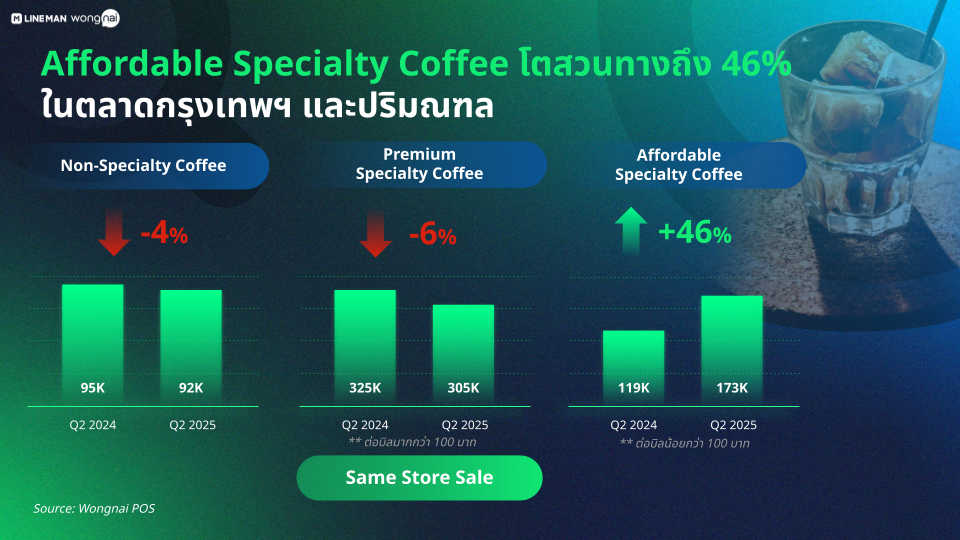 LINEMAN wongnai

Affordable Specialty Coffee โตสวนทางถึง 46% ในตลาดกรุงเทพฯ และปริมณฑล

Non-Specialty Coffee

-4%

95K

92K

Q2 2024

Q2 2025

Premium Specialty Coffee

-6%

325K

305K

Q2 2024

Q2 2025

** ต่อบิลมากกว่า 100 บาท

Affordable Specialty Coffee

+46%

119K

173K

Q2 2024

Q2 2025

** ต่อบิลน้อยกว่า 100 บาท

Same Store Sale

Source: Wongnai POS